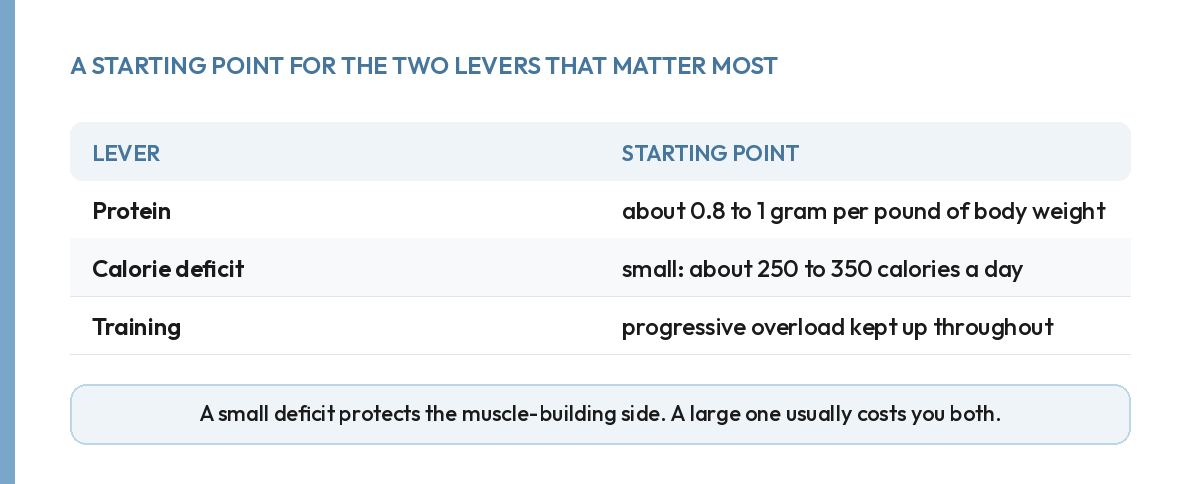 A STARTING POINT FOR THE TWO LEVERS THAT MATTER MOST

| LEVER | STARTING POINT |
|---|---|
| Protein | about 0.8 to 1 gram per pound of body weight |
| Calorie deficit | small: about 250 to 350 calories a day |
| Training | progressive overload kept up throughout |

A small deficit protects the muscle-building side. A large one usually costs you both.